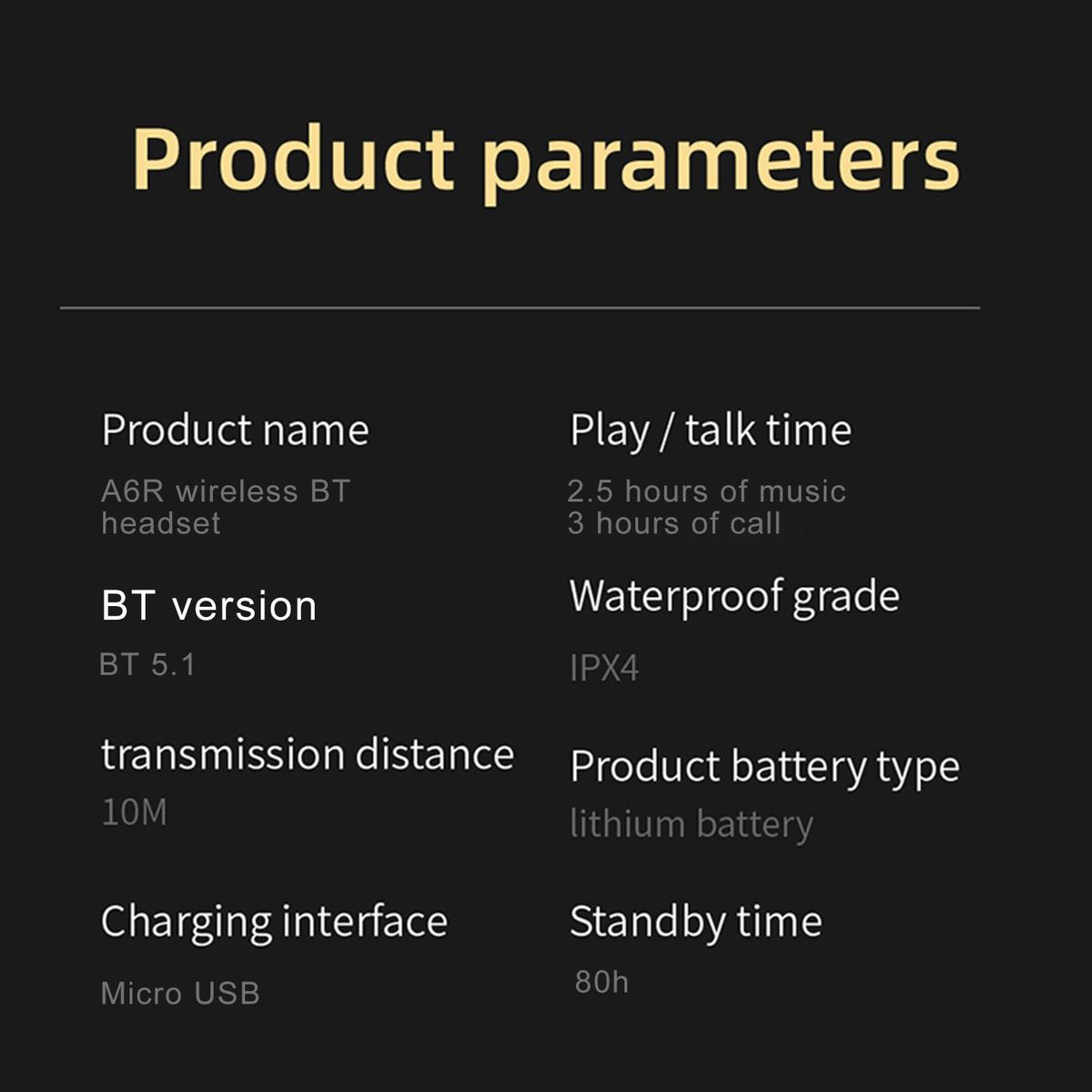 Product parameters

Product name
A6R wireless BT headset

BT version
BT 5.1

transmission distance
10M

Charging interface
Micro USB

Play / talk time
2.5 hours of music
3 hours of call

Waterproof grade
IPX4

Product battery type
lithium battery

Standby time
80h